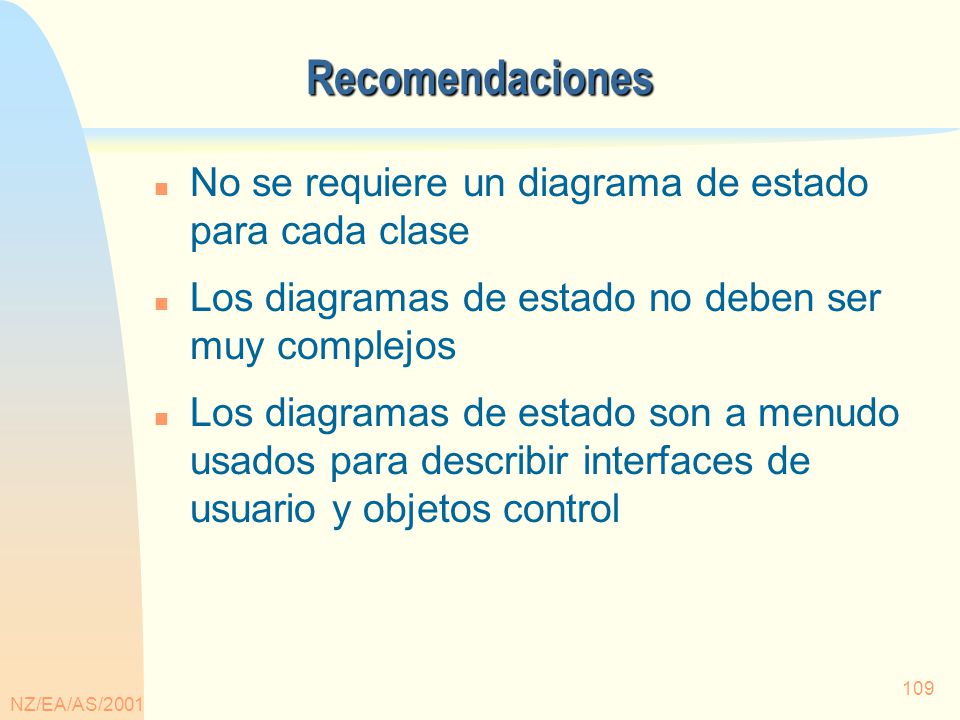 Recomendaciones

- No se requiere un diagrama de estado para cada clase
- Los diagramas de estado no deben ser muy complejos
- Los diagramas de estado son a menudo usados para describir interfaces de usuario y objetos control

NZ/EA/AS/2001

109